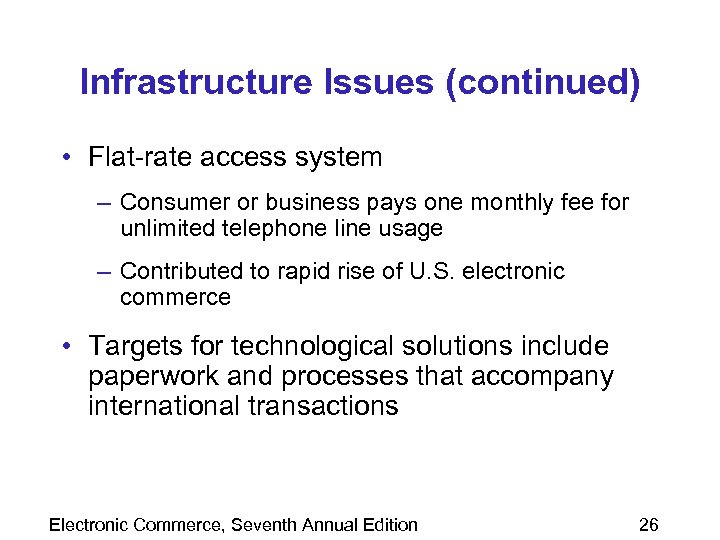 Infrastructure Issues (continued)

• Flat-rate access system

– Consumer or business pays one monthly fee for unlimited telephone line usage

– Contributed to rapid rise of U.S. electronic commerce

• Targets for technological solutions include paperwork and processes that accompany international transactions

Electronic Commerce, Seventh Annual Edition

26